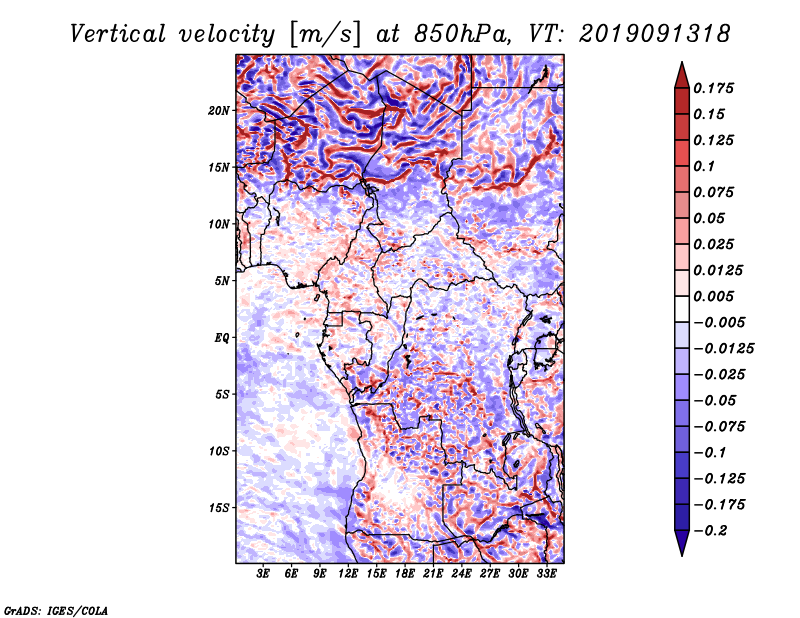 Vertical velocity [m/s] at 850hPa, VT: 2019091318

20N
15N
10N
5N
EQ
5S
10S
15S

3E 6E 9E 12E 15E 18E 21E 24E 27E 30E 33E

0.175
0.15
0.125
0.1
0.075
0.05
0.025
0.0125
0.005
−0.005
−0.0125
−0.025
−0.05
−0.075
−0.1
−0.125
−0.175
−0.2

GrADS: IGES/COLA